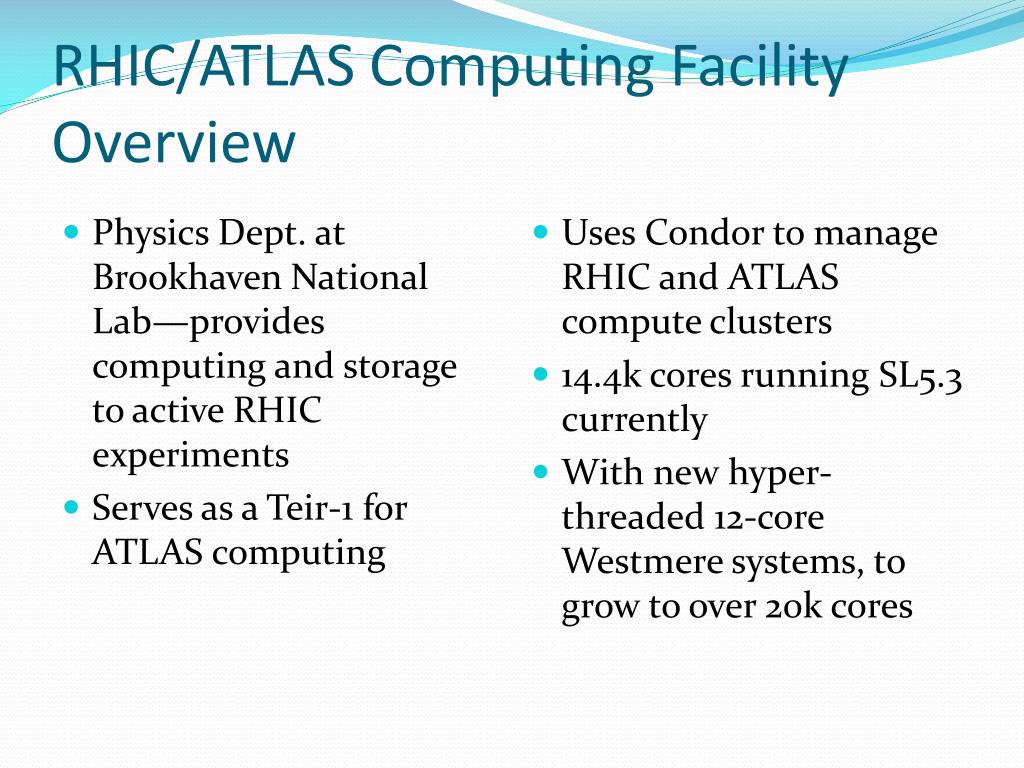 RHIC/ATLAS Computing Facility Overview

- Physics Dept. at Brookhaven National Lab—provides computing and storage to active RHIC experiments
- Serves as a Teir-1 for ATLAS computing

- Uses Condor to manage RHIC and ATLAS compute clusters
- 14.4k cores running SL5.3 currently
- With new hyper-threaded 12-core Westmere systems, to grow to over 20k cores